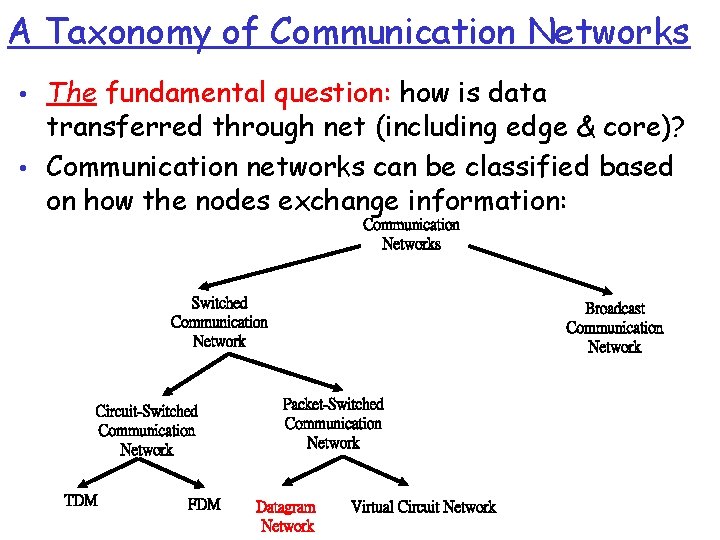 A Taxonomy of Communication Networks

• The fundamental question: how is data transferred through net (including edge & core)?

• Communication networks can be classified based on how the nodes exchange information:

Communication Networks

Switched Communication Network

Broadcast Communication Network

Circuit-Switched Communication Network

Packet-Switched Communication Network

TDM

FDM

Datagram Network

Virtual Circuit Network